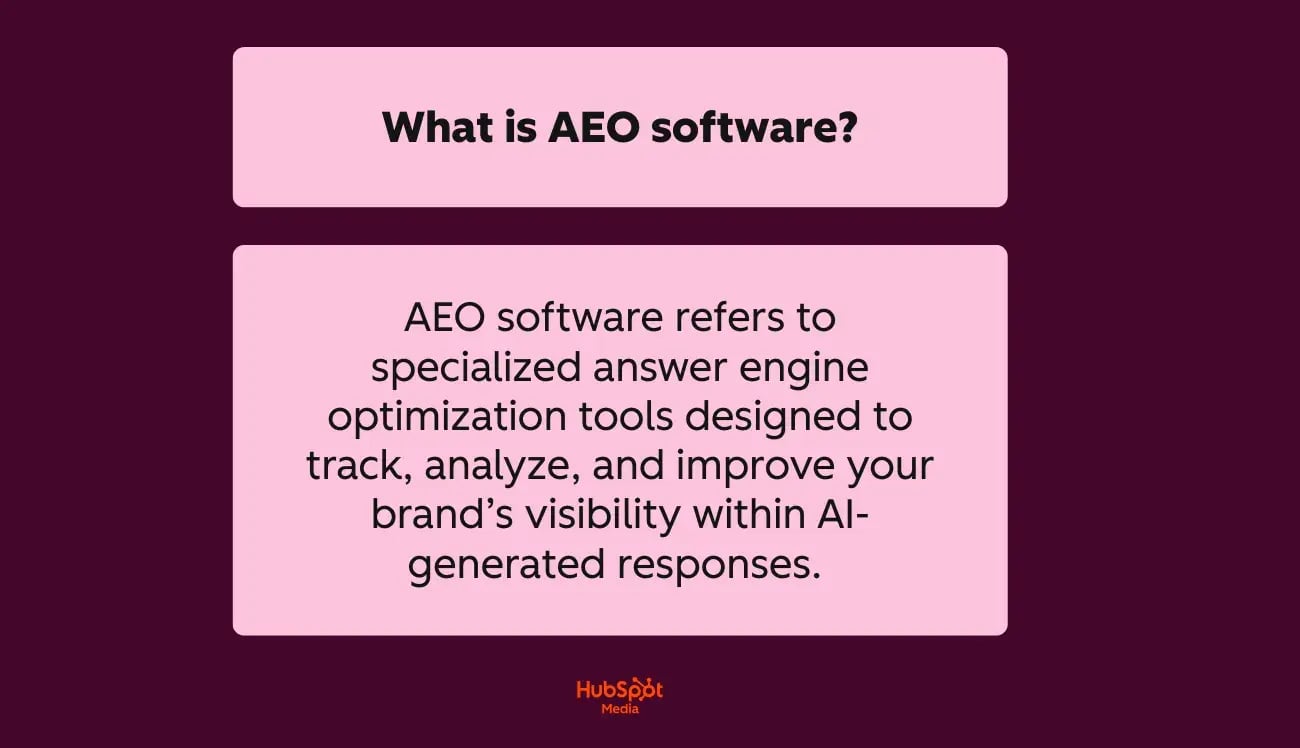 What is AEO software?

AEO software refers to specialized answer engine optimization tools designed to track, analyze, and improve your brand's visibility within AI-generated responses.

HubSpot
Media